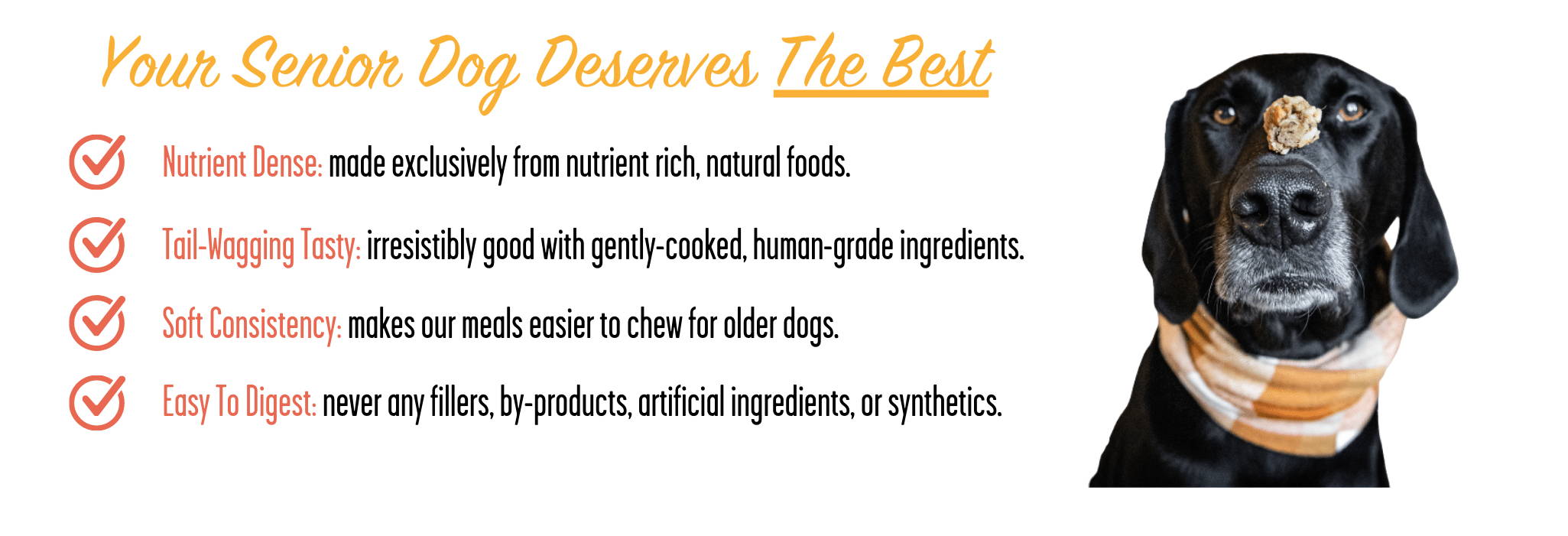 Your Senior Dog Deserves The Best

Nutrient Dense: made exclusively from nutrient rich, natural foods.

Tail-Wagging Tasty: irresistibly good with gently-cooked, human-grade ingredients.

Soft Consistency: makes our meals easier to chew for older dogs.

Easy To Digest: never any fillers, by-products, artificial ingredients, or synthetics.